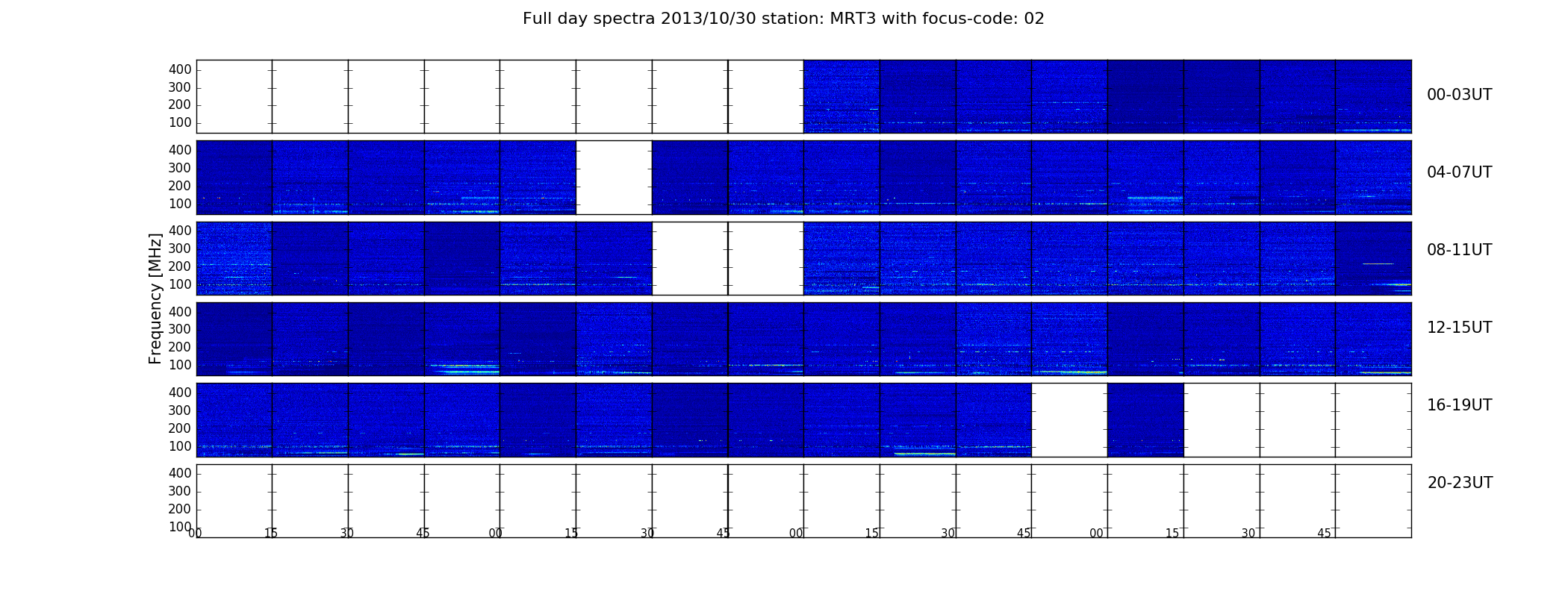 Full day spectra 2013/10/30 station: MRT3 with focus-code: 02

Frequency [MHz]

400
300
200
100

00-03UT

400
300
200
100

04-07UT

400
300
200
100

08-11UT

400
300
200
100

12-15UT

400
300
200
100

16-19UT

400
300
200
100

20-23UT

00 15 30 45 00 15 30 45 00 15 30 45 00 15 30 45